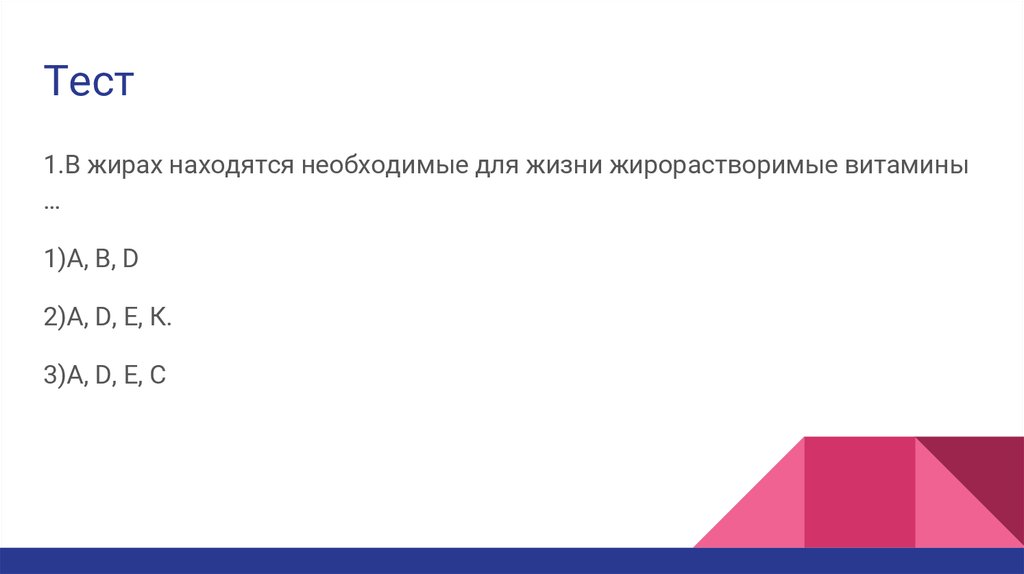 Тест

1.В жирах находятся необходимые для жизни жирорастворимые витамины …

1)A, B, D

2)A, D, E, K.

3)A, D, E, C